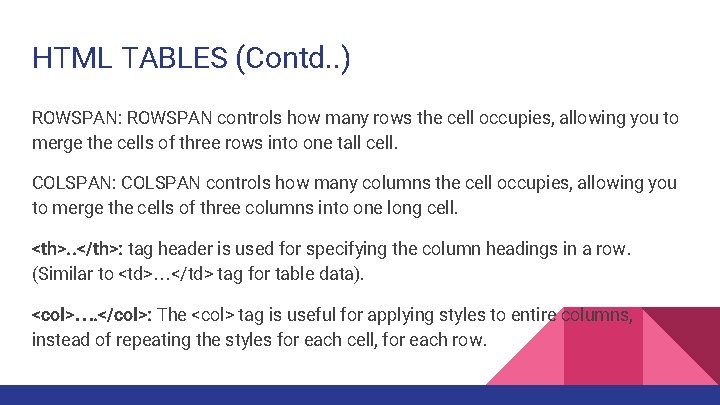 HTML TABLES (Contd..)

ROWSPAN: ROWSPAN controls how many rows the cell occupies, allowing you to merge the cells of three rows into one tall cell.

COLSPAN: COLSPAN controls how many columns the cell occupies, allowing you to merge the cells of three columns into one long cell.

<th>..</th>: tag header is used for specifying the column headings in a row. (Similar to <td>…</td> tag for table data).

<col>….</col>: The <col> tag is useful for applying styles to entire columns, instead of repeating the styles for each cell, for each row.